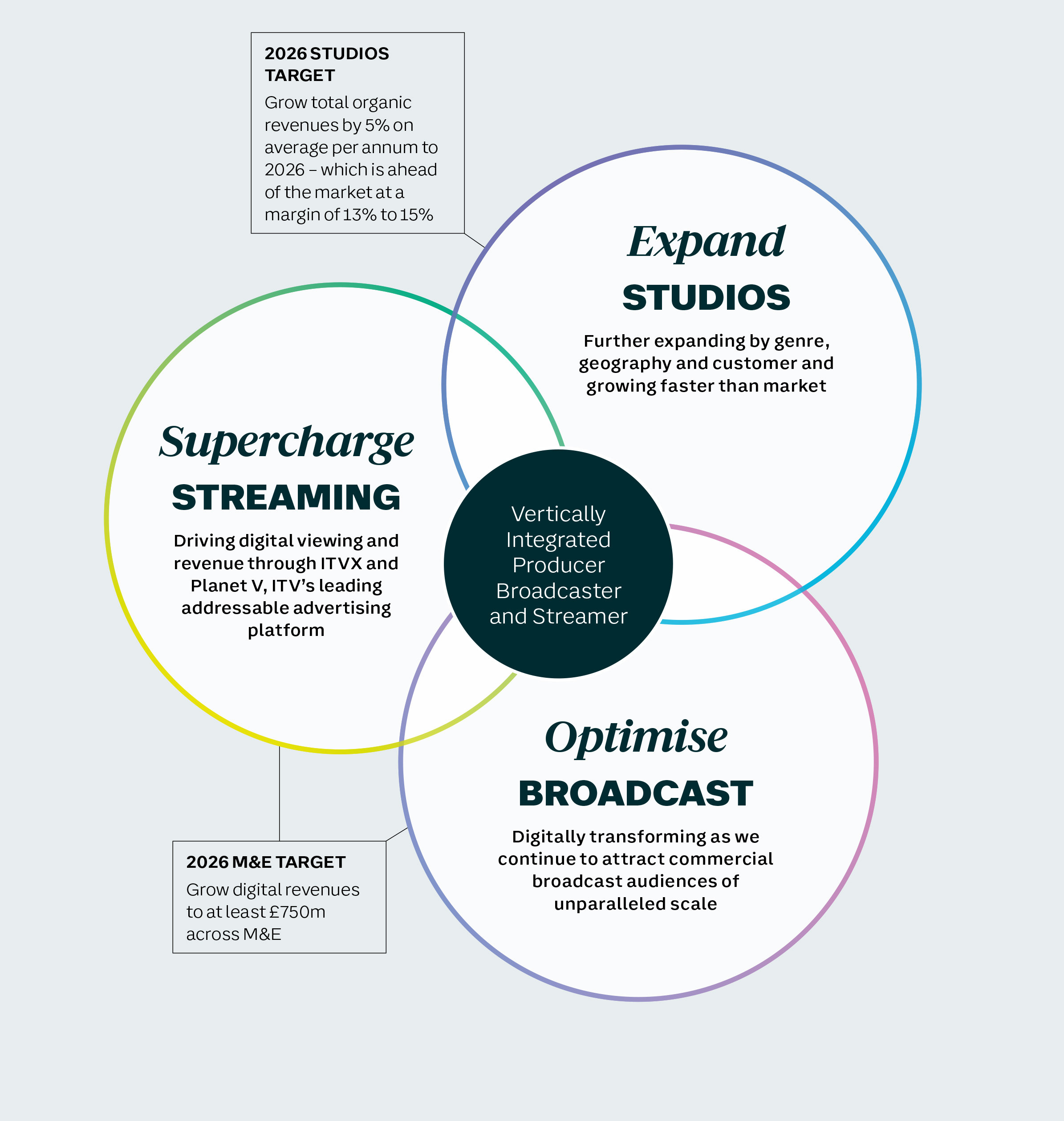 2026 STUDIOS TARGET
Grow total organic revenues by 5% on average per annum to 2026 – which is ahead of the market at a margin of 13% to 15%

Expand
STUDIOS
Further expanding by genre, geography and customer and growing faster than market

Supercharge
STREAMING
Driving digital viewing and revenue through ITVX and Planet V, ITV's leading addressable advertising platform

Vertically Integrated Producer Broadcaster and Streamer

Optimise
BROADCAST
Digitally transforming as we continue to attract commercial broadcast audiences of unparalleled scale

2026 M&E TARGET
Grow digital revenues to at least £750m across M&E